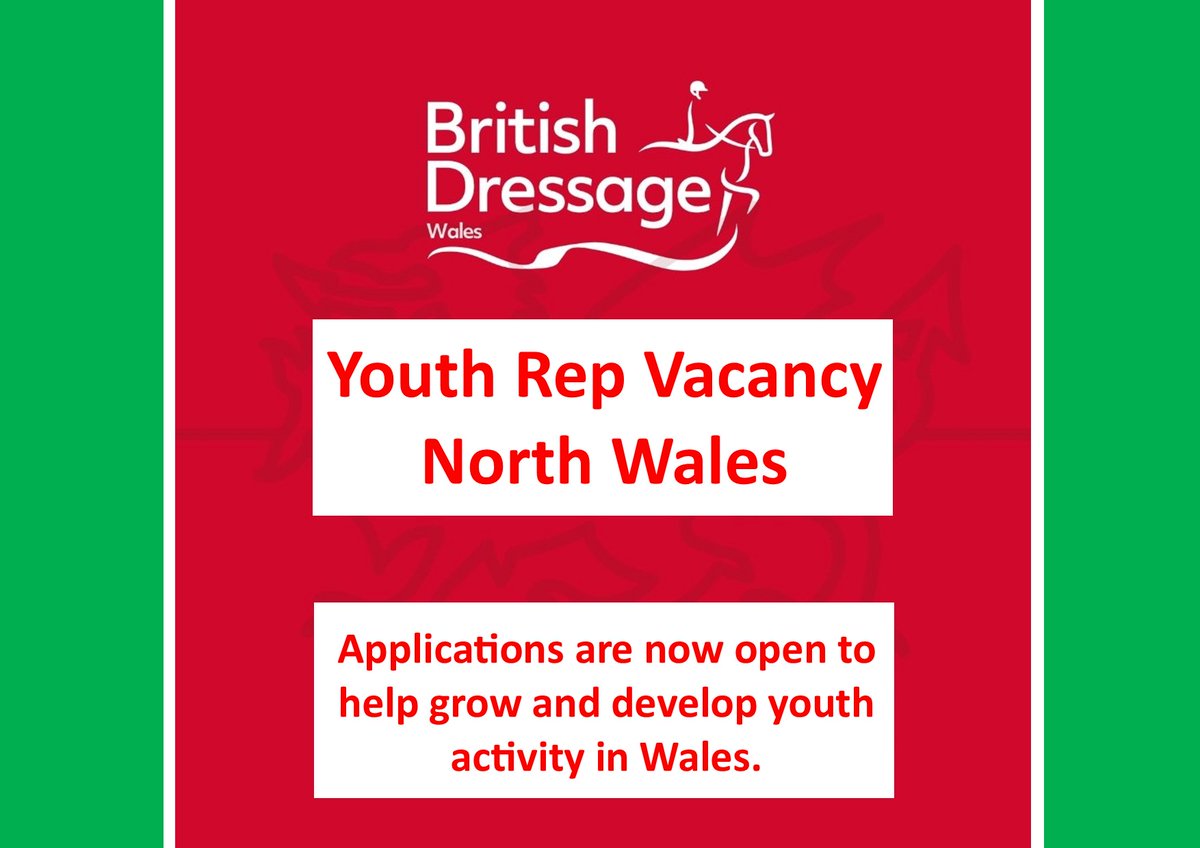 British Dressage
Wales

Youth Rep Vacancy
North Wales

Applications are now open to help grow and develop youth activity in Wales.